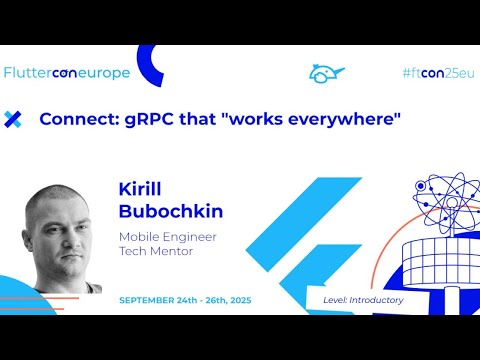 Flutterconeurope

#ftcon25eu

Connect: gRPC that "works everywhere"

Kirill Bubochkin

Mobile Engineer
Tech Mentor

SEPTEMBER 24th - 26th, 2025

Level: Introductory